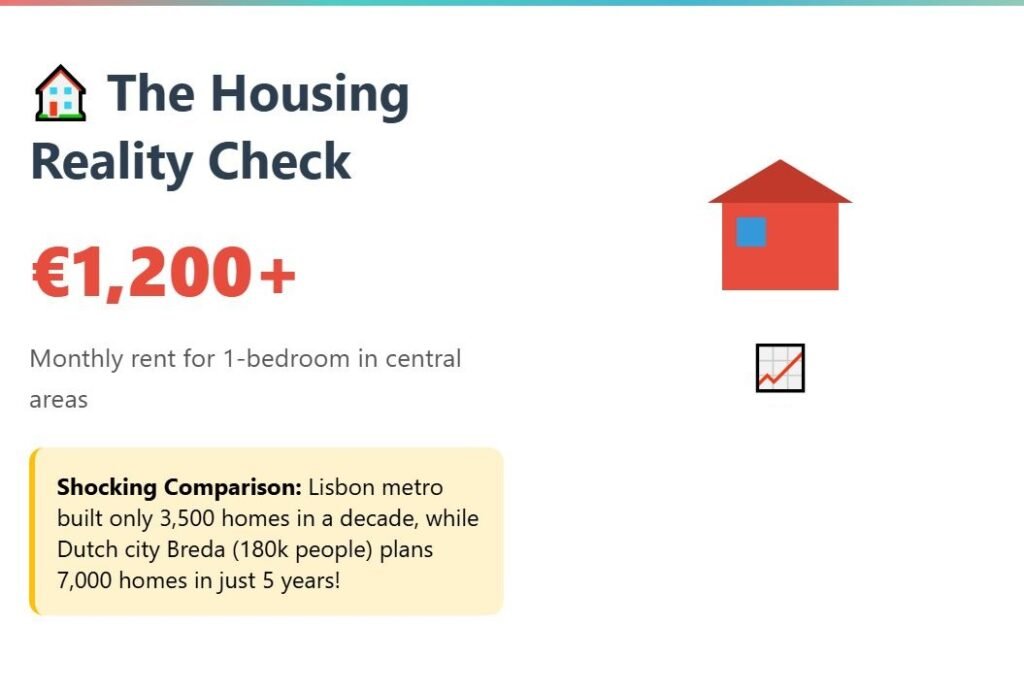 🏠 The Housing Reality Check

€1,200+

Monthly rent for 1-bedroom in central areas

**Shocking Comparison:** Lisbon metro built only 3,500 homes in a decade, while Dutch city Breda (180k people) plans 7,000 homes in just 5 years!